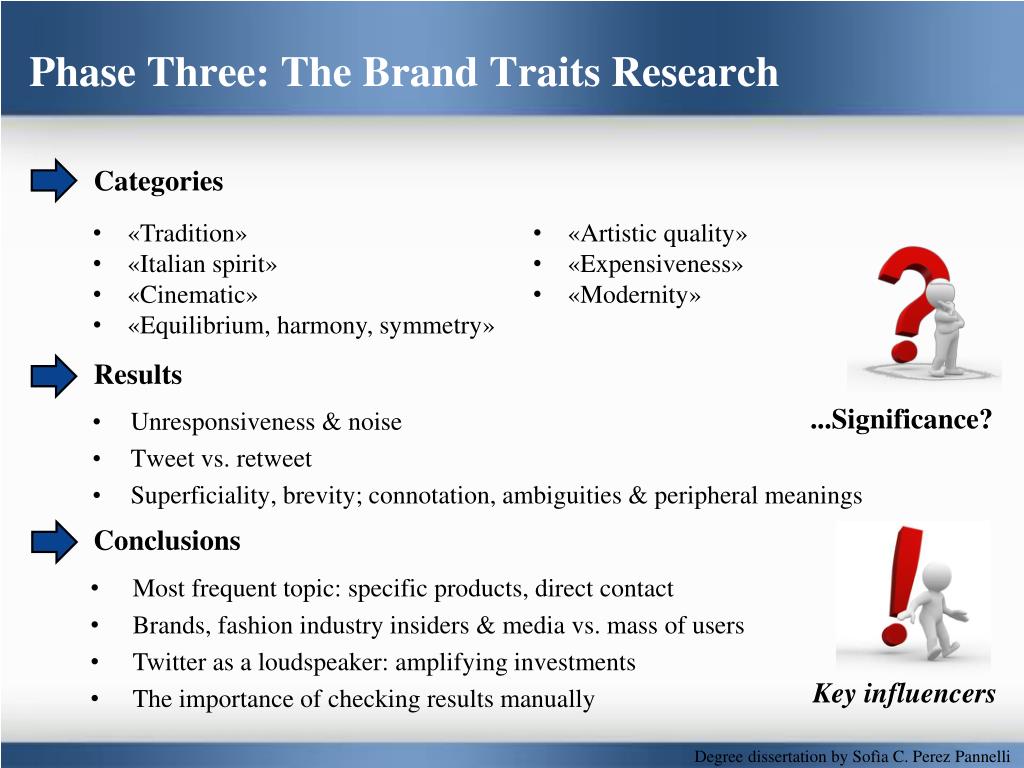 Phase Three: The Brand Traits Research

Categories

• «Tradition»
• «Italian spirit»
• «Cinematic»
• «Equilibrium, harmony, symmetry»

• «Artistic quality»
• «Expensiveness»
• «Modernity»

Results

• Unresponsiveness & noise
• Tweet vs. retweet
• Superficiality, brevity; connotation, ambiguities & peripheral meanings

...Significance?

Conclusions

• Most frequent topic: specific products, direct contact
• Brands, fashion industry insiders & media vs. mass of users
• Twitter as a loudspeaker: amplifying investments
• The importance of checking results manually

Key influencers

Degree dissertation by Sofia C. Perez Pannelli